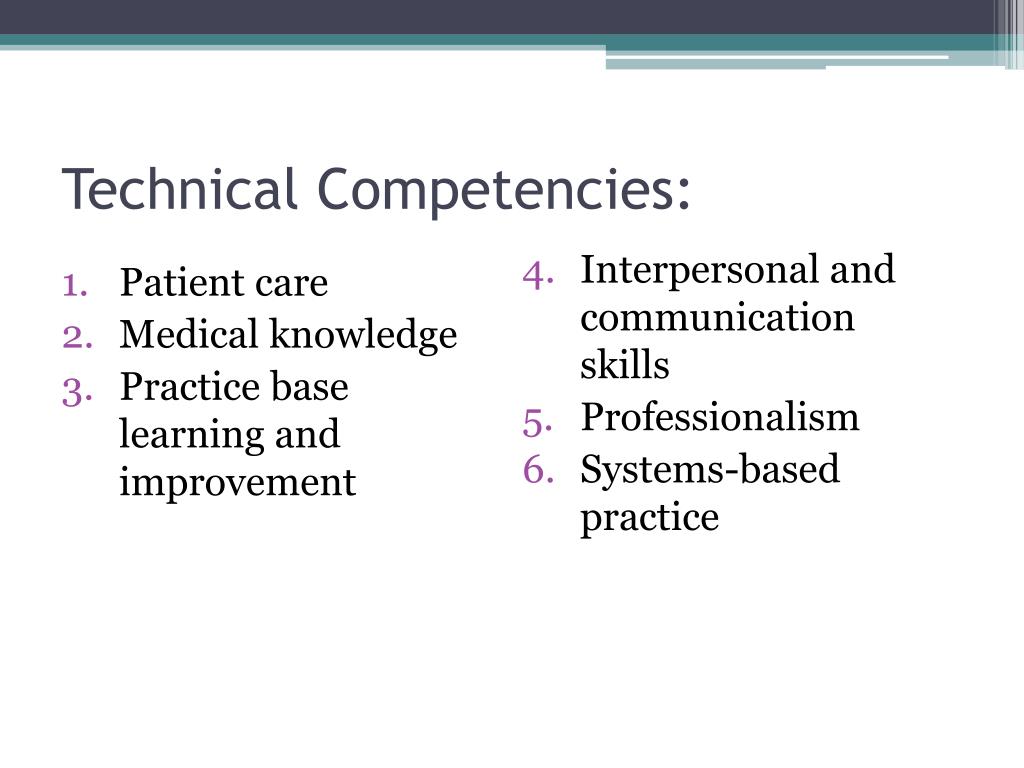 Technical Competencies:

1. Patient care
2. Medical knowledge
3. Practice base learning and improvement

4. Interpersonal and communication skills
5. Professionalism
6. Systems-based practice